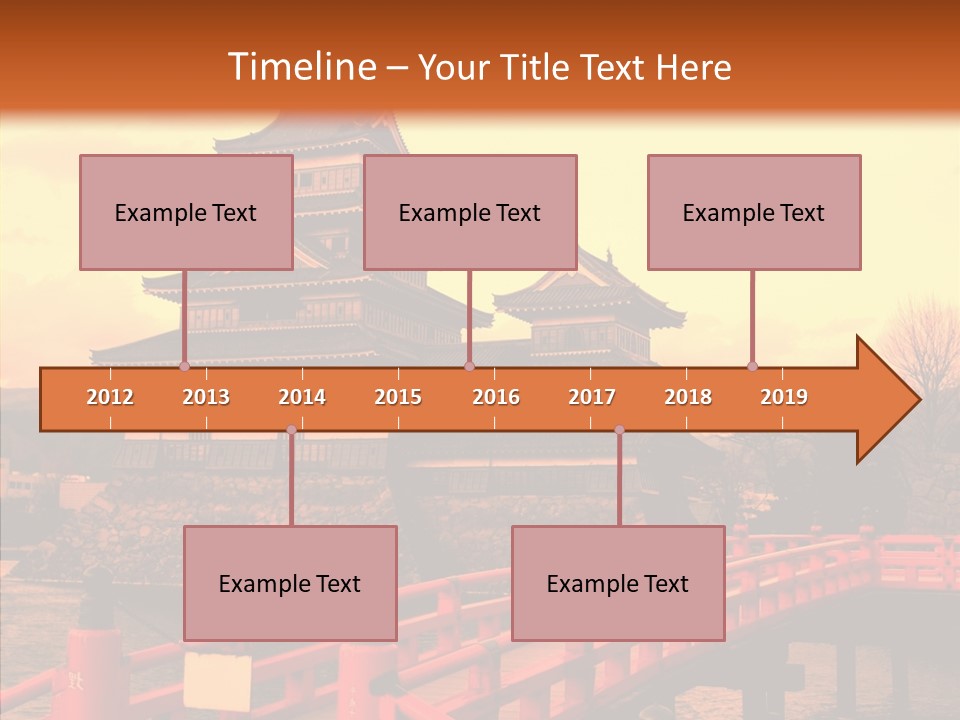 Timeline – Your Title Text Here

Example Text

Example Text

Example Text

2012 2013 2014 2015 2016 2017 2018 2019

Example Text

Example Text